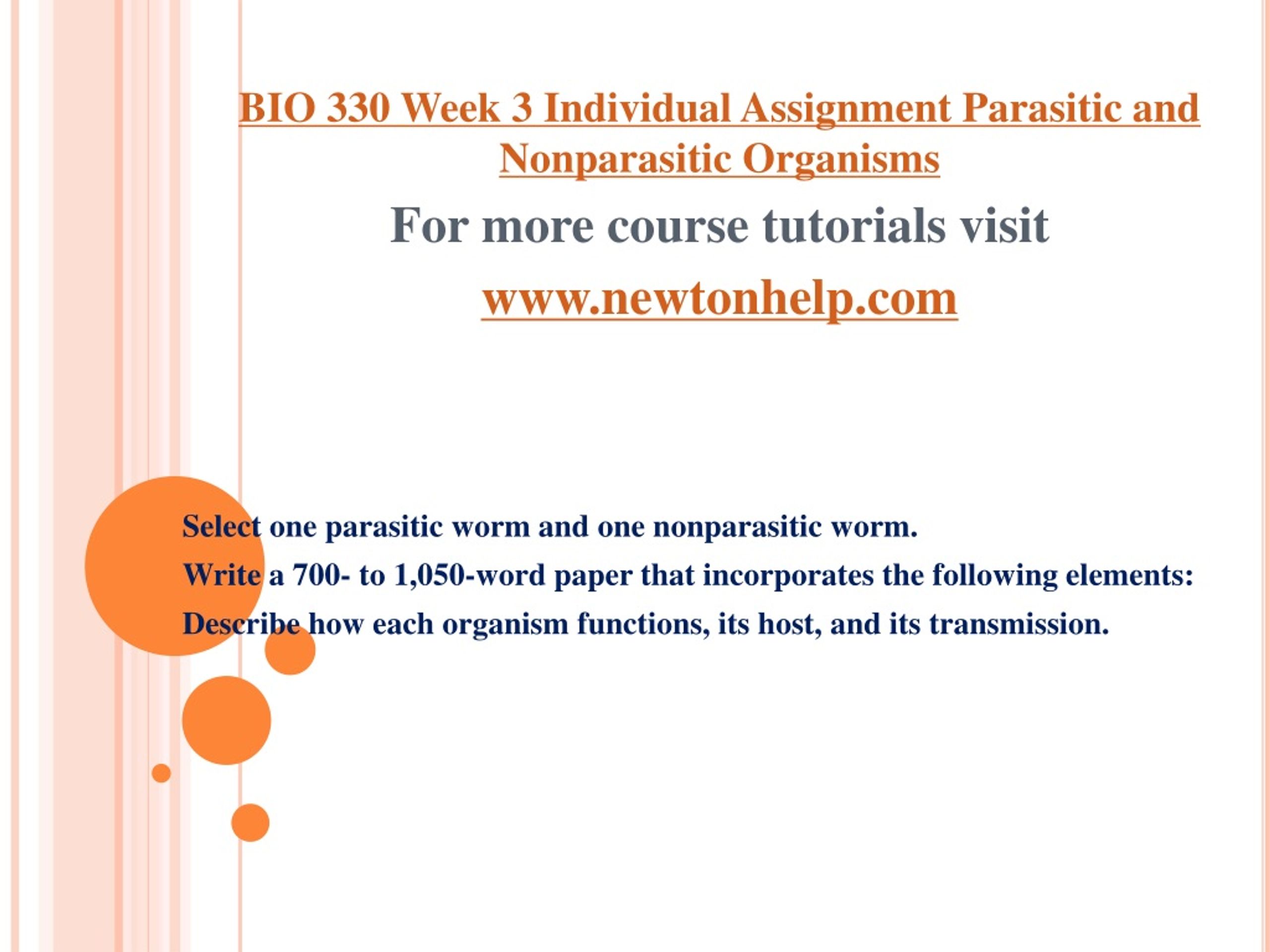 BIO 330 Week 3 Individual Assignment Parasitic and Nonparasitic Organisms

For more course tutorials visit

www.newtonhelp.com

Select one parasitic worm and one nonparasitic worm.

Write a 700- to 1,050-word paper that incorporates the following elements:

Describe how each organism functions, its host, and its transmission.